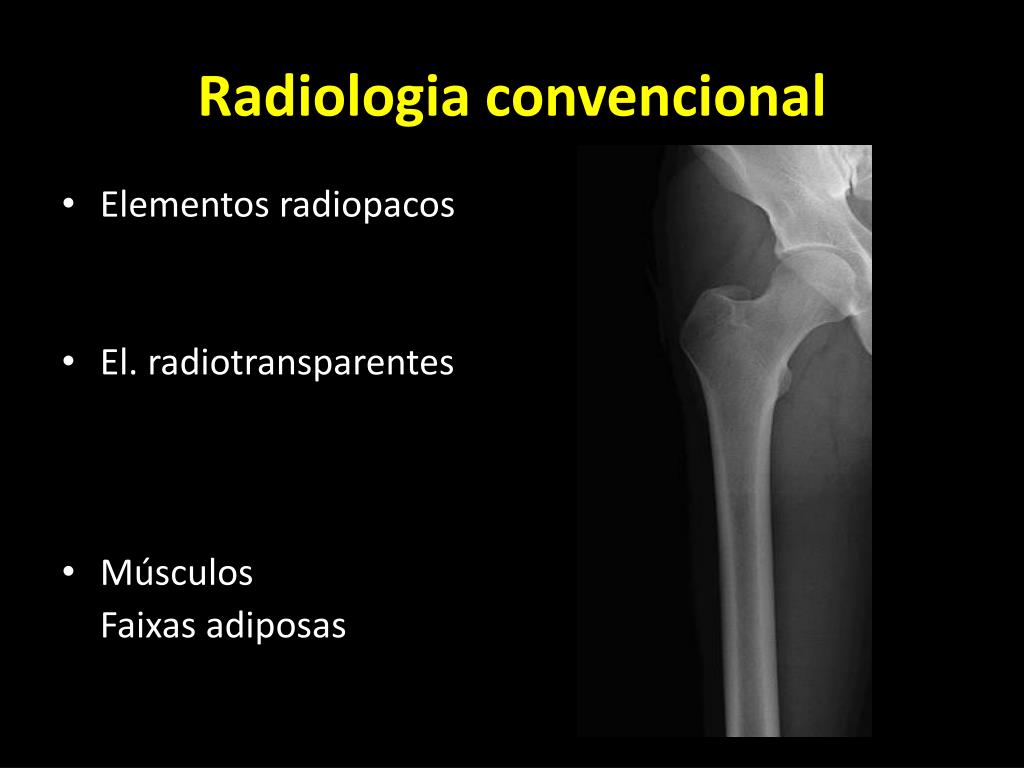 Radiologia convencional

• Elementos radiopacos

• El. radiotransparentes

• Músculos
Faixas adiposas